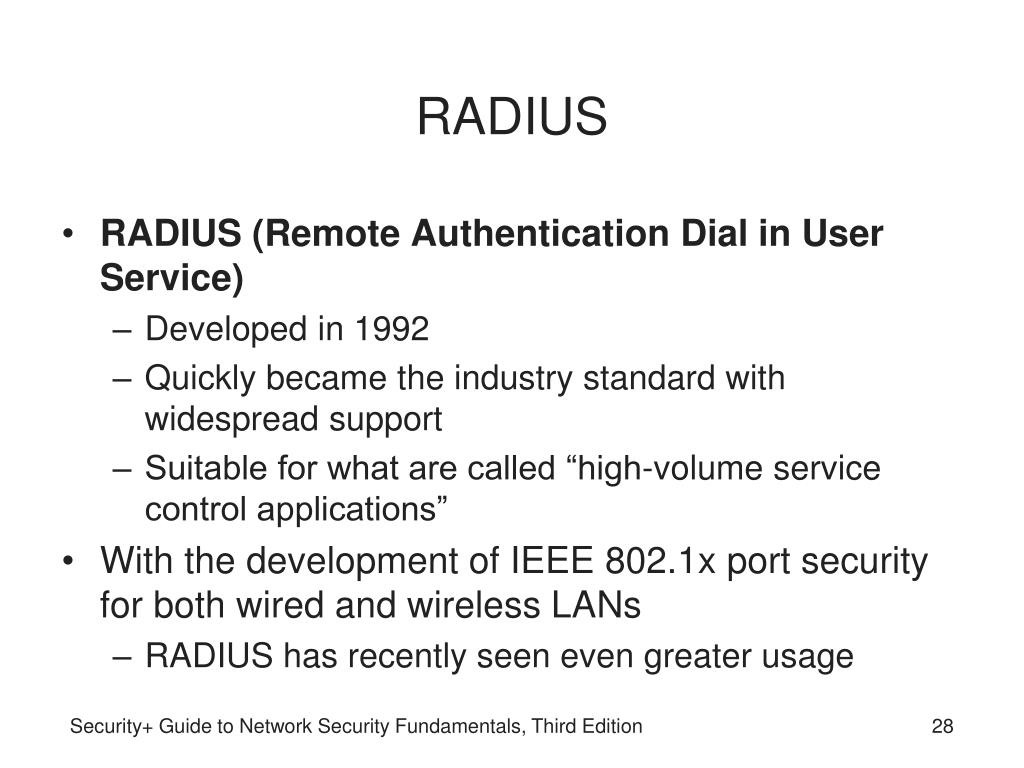 RADIUS

• RADIUS (Remote Authentication Dial in User Service)
– Developed in 1992
– Quickly became the industry standard with widespread support
– Suitable for what are called “high-volume service control applications”
• With the development of IEEE 802.1x port security for both wired and wireless LANs
– RADIUS has recently seen even greater usage

Security+ Guide to Network Security Fundamentals, Third Edition

28